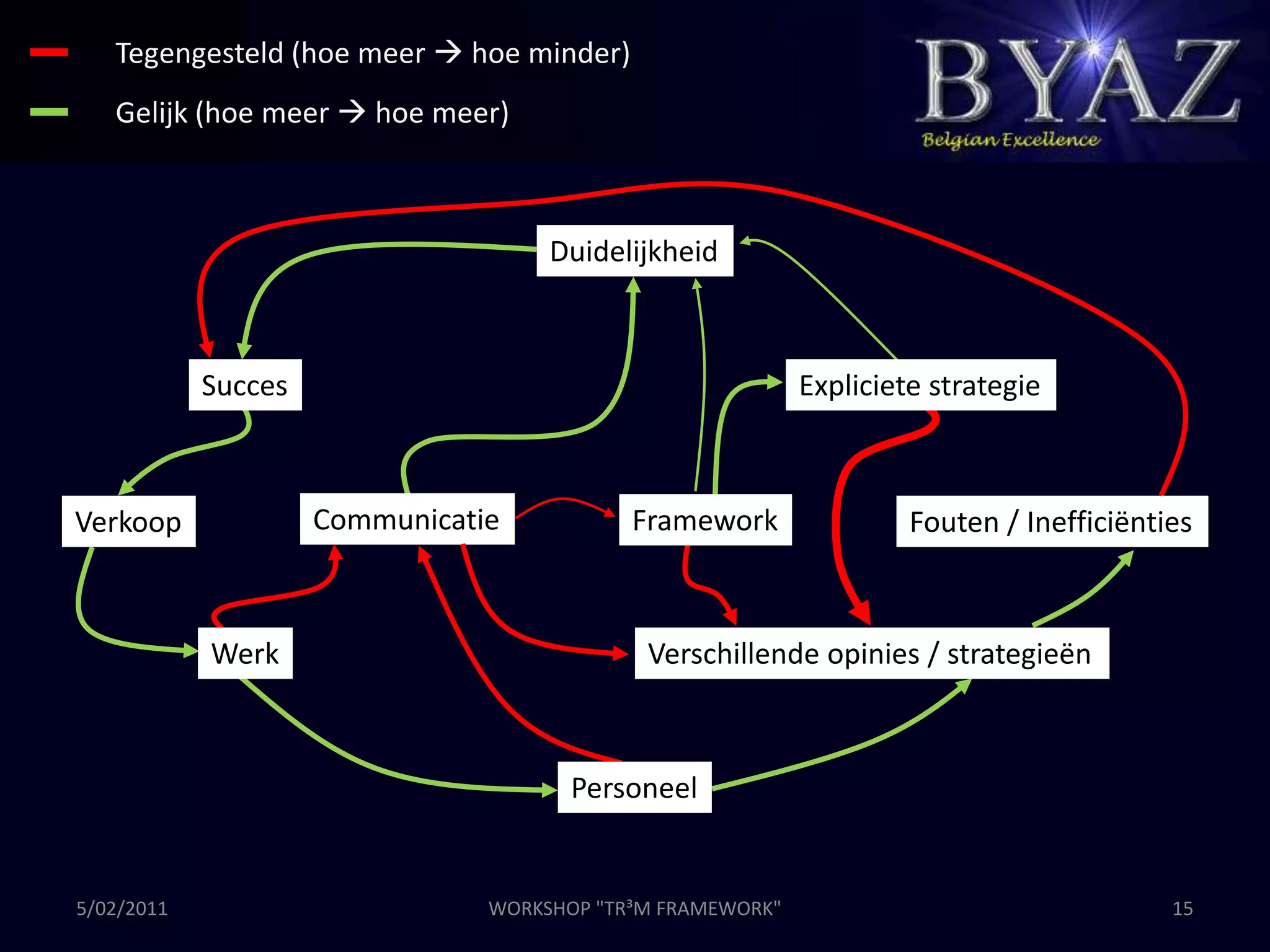 Tegengesteld (hoe meer → hoe minder)

Gelijk (hoe meer → hoe meer)

BYAZ
Belgian Excellence

Duidelijkheid

Succes

Expliciete strategie

Verkoop

Communicatie

Framework

Fouten / Inefficiënties

Werk

Verschillende opinies / strategieën

Personeel

5/02/2011

WORKSHOP "TR³M FRAMEWORK"

15